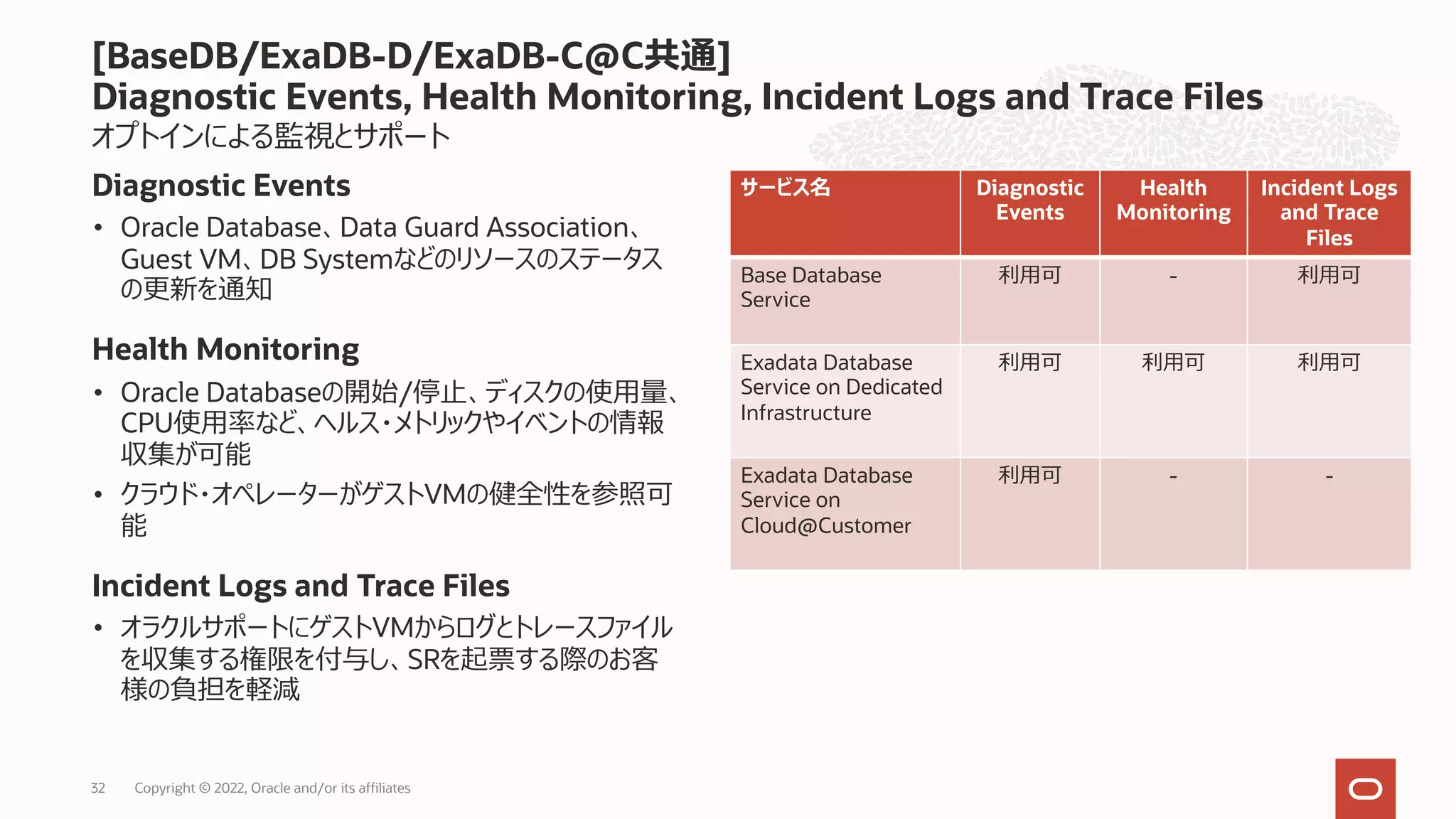 [BaseDB/ExaDB-D/ExaDB-C@C共通]
Diagnostic Events, Health Monitoring, Incident Logs and Trace Files
オプトインによる監視とサポート

Diagnostic Events

• Oracle Database、Data Guard Association、Guest VM、DB Systemなどのリソースのステータスの更新を通知

Health Monitoring

• Oracle Databaseの開始/停止、ディスクの使用量、CPU使用率など、ヘルス・メトリックやイベントの情報収集が可能
• クラウド・オペレーターがゲストVMの健全性を参照可能

Incident Logs and Trace Files

• オラクルサポートにゲストVMからログとトレースファイルを収集する権限を付与し、SRを起票する際のお客様の負担を軽減

| サービス名 | Diagnostic Events | Health Monitoring | Incident Logs and Trace Files |
|---|---|---|---|
| Base Database Service | 利用可 | - | 利用可 |
| Exadata Database Service on Dedicated Infrastructure | 利用可 | 利用可 | 利用可 |
| Exadata Database Service on Cloud@Customer | 利用可 | - | - |

32 Copyright © 2022, Oracle and/or its affiliates